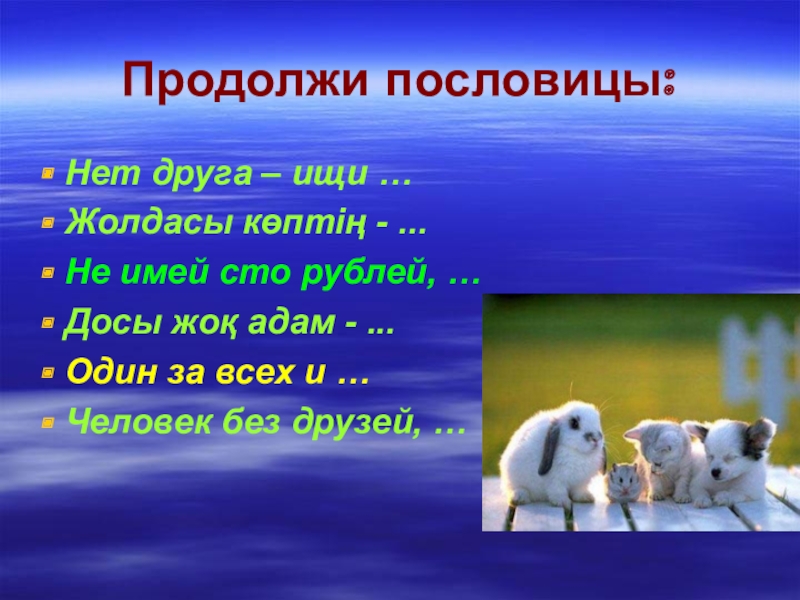 Продолжи пословицы:

Нет друга – ищи …

Жолдасы көптің - ...

Не имей сто рублей, …

Досы жоқ адам - ...

Один за всех и …

Человек без друзей, …